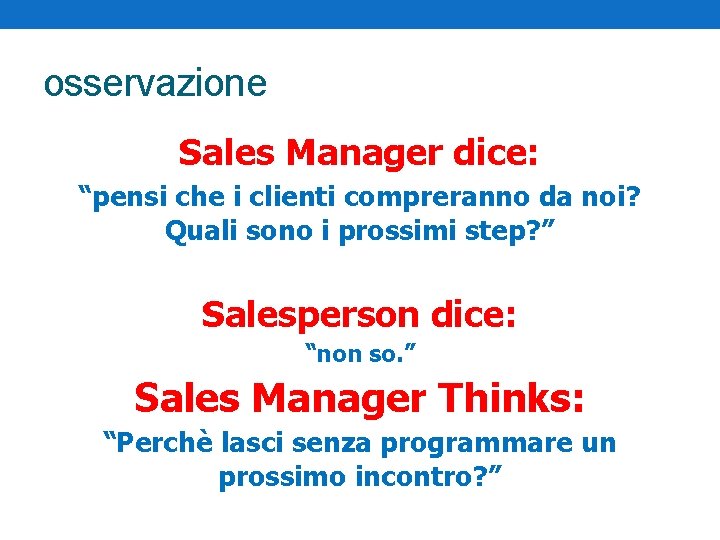 osservazione

Sales Manager dice:

“pensi che i clienti compreranno da noi? Quali sono i prossimi step?”

Salesperson dice:

“non so.”

Sales Manager Thinks:

“Perchè lasci senza programmare un prossimo incontro?”